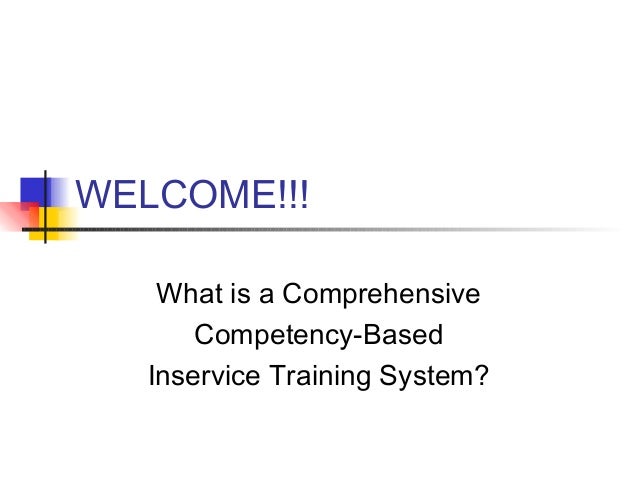 WELCOME!!!

What is a Comprehensive Competency-Based Inservice Training System?